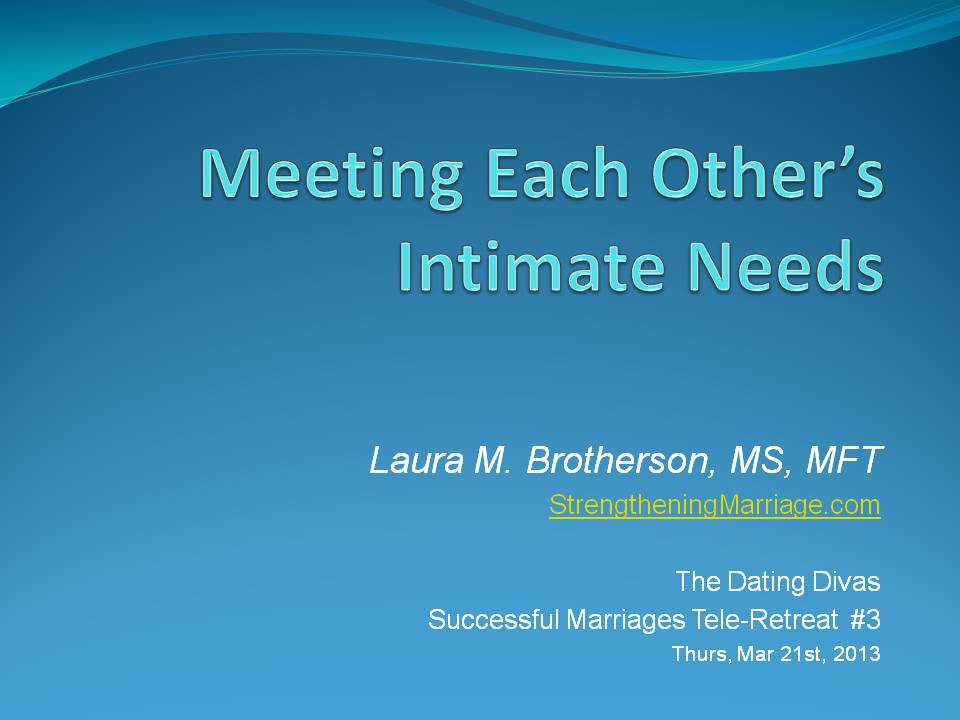 Meeting Each Other's Intimate Needs

Laura M. Brotherson, MS, MFT
StrengtheningMarriage.com

The Dating Divas
Successful Marriages Tele-Retreat #3
Thurs, Mar 21st, 2013